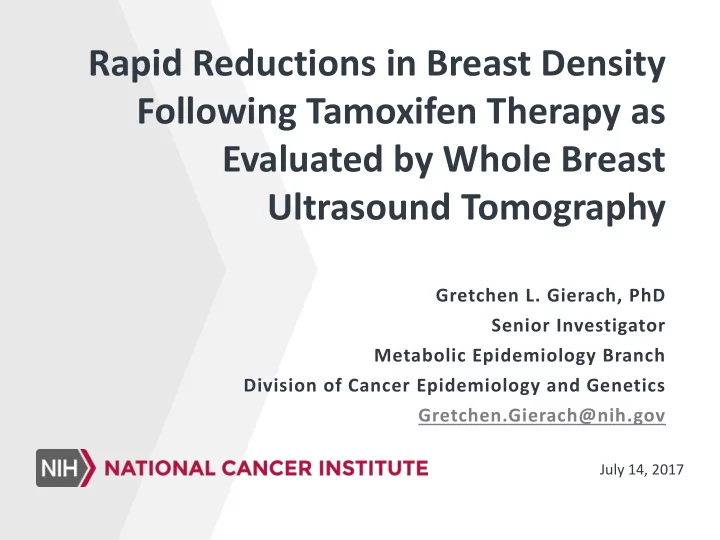 Rapid Reductions in Breast Density Following Tamoxifen Therapy as Evaluated by Whole Breast Ultrasound Tomography

Gretchen L. Gierach, PhD
Senior Investigator
Metabolic Epidemiology Branch
Division of Cancer Epidemiology and Genetics
Gretchen.Gierach@nih.gov

NIH NATIONAL CANCER INSTITUTE

July 14, 2017